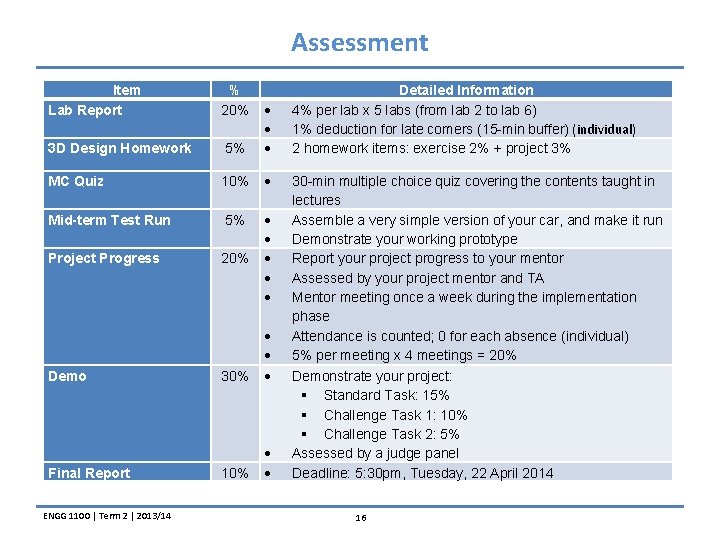 Assessment

| Item | % | Detailed Information |
|---|---|---|
| Lab Report | 20% | • 4% per lab x 5 labs (from lab 2 to lab 6) • 1% deduction for late comers (15-min buffer) (individual) |
| 3D Design Homework | 5% | • 2 homework items: exercise 2% + project 3% |
| MC Quiz | 10% | • 30-min multiple choice quiz covering the contents taught in lectures |
| Mid-term Test Run | 5% | • Assemble a very simple version of your car, and make it run • Demonstrate your working prototype |
| Project Progress | 20% | • Report your project progress to your mentor • Assessed by your project mentor and TA • Mentor meeting once a week during the implementation phase • Attendance is counted; 0 for each absence (individual) • 5% per meeting x 4 meetings = 20% |
| Demo | 30% | • Demonstrate your project: ▪ Standard Task: 15% ▪ Challenge Task 1: 10% ▪ Challenge Task 2: 5% • Assessed by a judge panel |
| Final Report | 10% | • Deadline: 5:30pm, Tuesday, 22 April 2014 |

ENGG 1100 | Term 2 | 2013/14

16